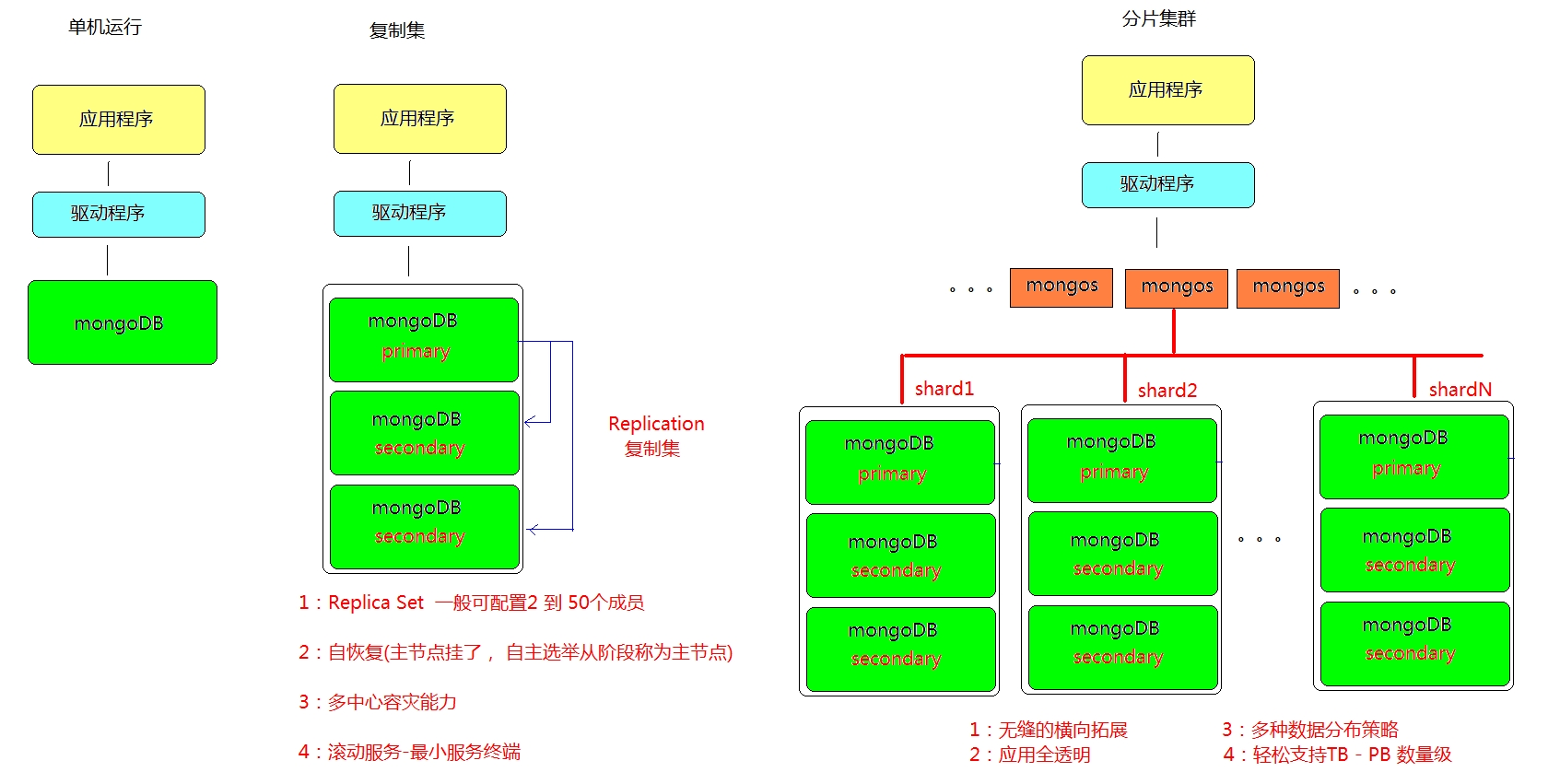 单机运行

应用程序

驱动程序

mongoDB

复制集

应用程序

驱动程序

mongoDB
primary

mongoDB
secondary

mongoDB
secondary

Replication
复制集

1：Replica Set 一般可配置2 到 50个成员

2：自恢复(主节点挂了， 自主选举从阶段称为主节点)

3：多中心容灾能力

4：滚动服务-最小服务终端

分片集群

应用程序

驱动程序

。。。 mongos mongos mongos 。。。

shard1

mongoDB
primary

mongoDB
secondary

mongoDB
secondary

shard2

mongoDB
primary

mongoDB
secondary

mongoDB
secondary

。。。

shardN

mongoDB
primary

mongoDB
secondary

mongoDB
secondary

1：无缝的横向拓展
2：应用全透明

3：多种数据分布策略
4：轻松支持TB - PB 数量级